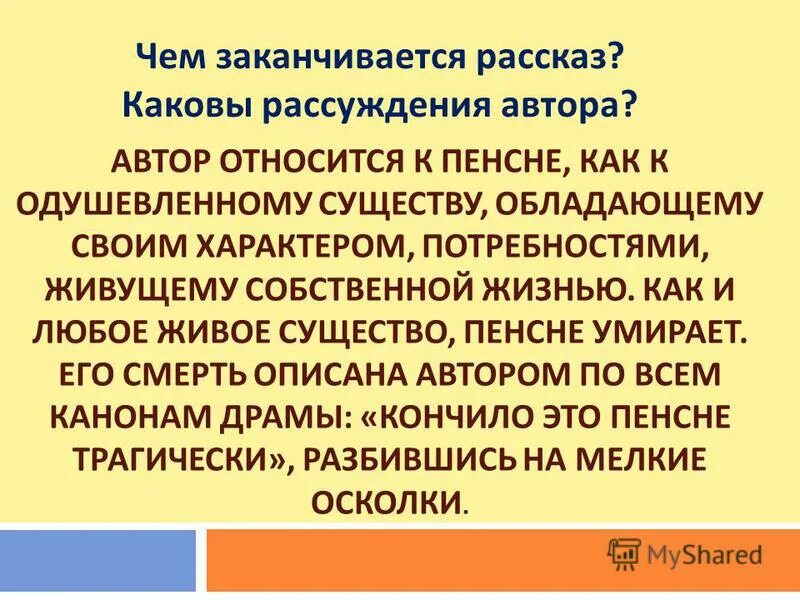 Чем заканчивается рассказ?
Каковы рассуждения автора?

АВТОР ОТНОСИТСЯ К ПЕНСНЕ, КАК К ОДУШЕВЛЕННОМУ СУЩЕСТВУ, ОБЛАДАЮЩЕМУ СВОИМ ХАРАКТЕРОМ, ПОТРЕБНОСТЯМИ, ЖИВУЩЕМУ СОБСТВЕННОЙ ЖИЗНЬЮ. КАК И ЛЮБОЕ ЖИВОЕ СУЩЕСТВО, ПЕНСНЕ УМИРАЕТ. ЕГО СМЕРТЬ ОПИСАНА АВТОРОМ ПО ВСЕМ КАНОНАМ ДРАМЫ: «КОНЧИЛО ЭТО ПЕНСНЕ ТРАГИЧЕСКИ», РАЗБИВШИСЬ НА МЕЛКИЕ ОСКОЛКИ.

MyShared